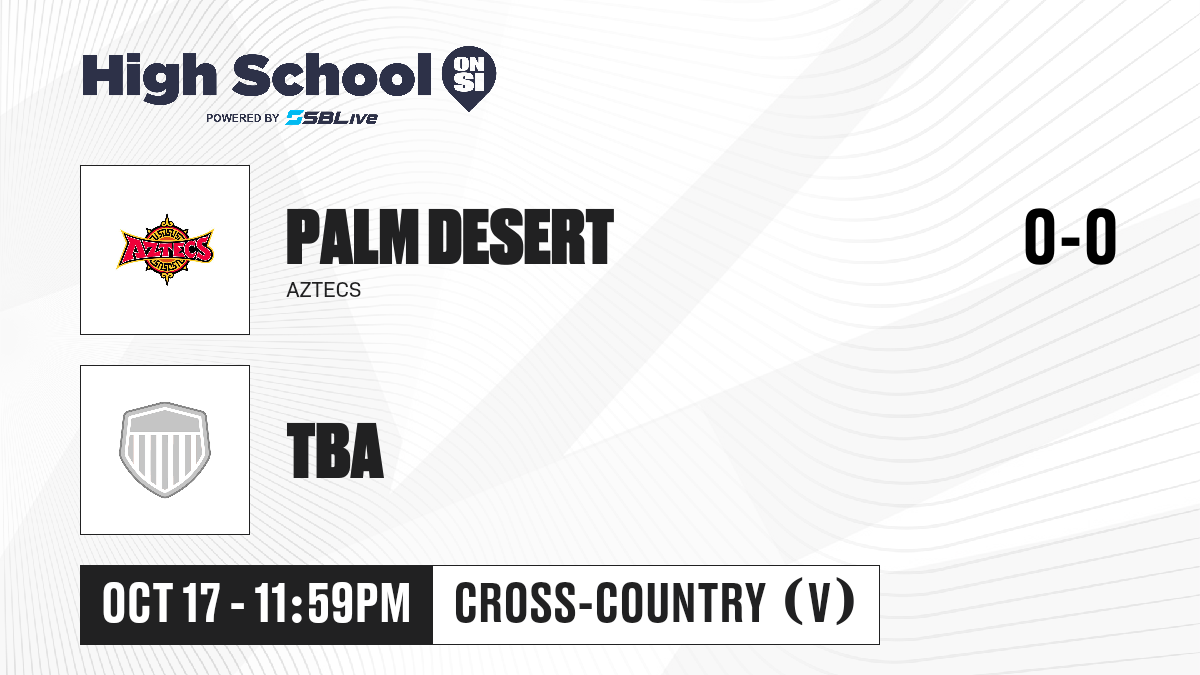 High School ON SI
POWERED BY SBLive

AZTECS

PALM DESERT
AZTECS

0-0

TBA

OCT 17 - 11:59PM

CROSS-COUNTRY (V)